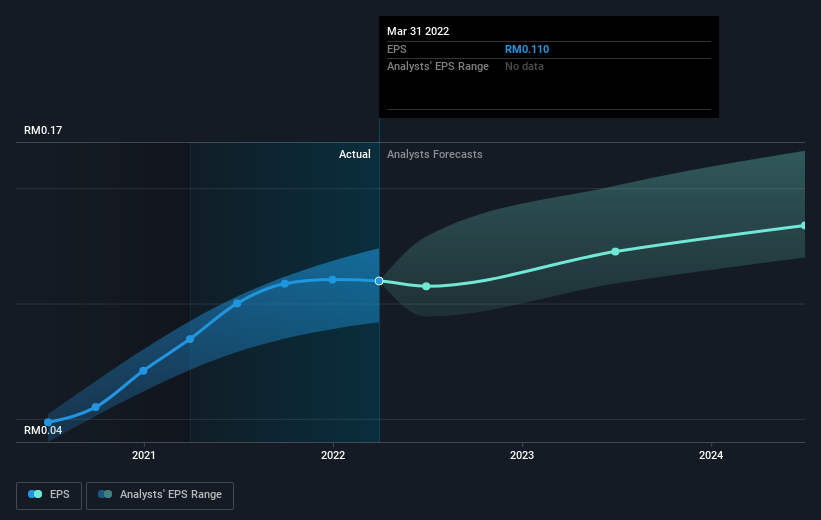 Mar 31 2022
EPS RM0.110
Analysts' EPS Range No data

RM0.17

Actual Analysts Forecasts

RM0.04

2021 2022 2023 2024

EPS Analysts' EPS Range